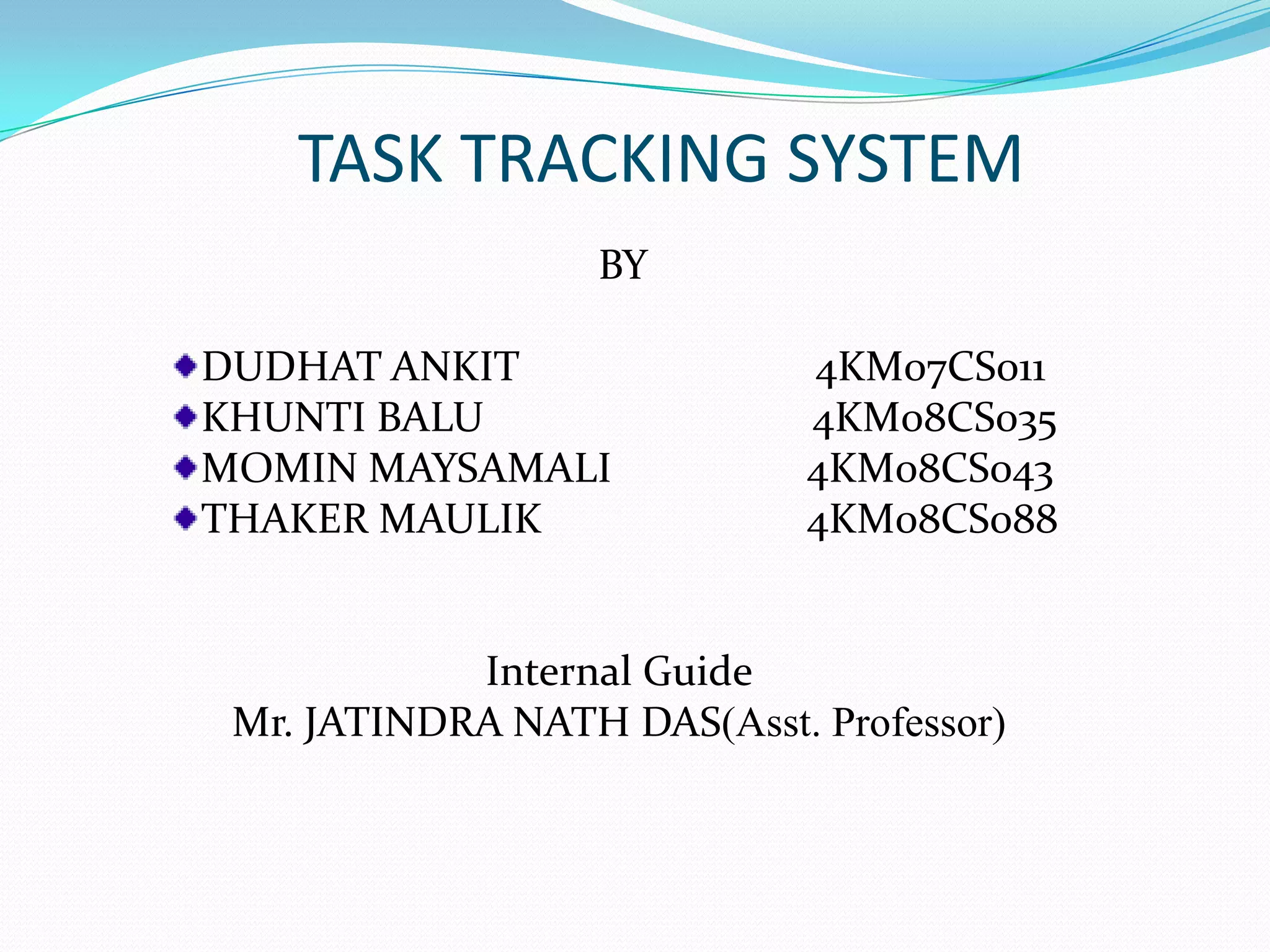 TASK TRACKING SYSTEM

BY

DUDHAT ANKIT 4KM07CS011
KHUNTI BALU 4KM08CS035
MOMIN MAYSAMALI 4KM08CS043
THAKER MAULIK 4KM08CS088

Internal Guide
Mr. JATINDRA NATH DAS(Asst. Professor)